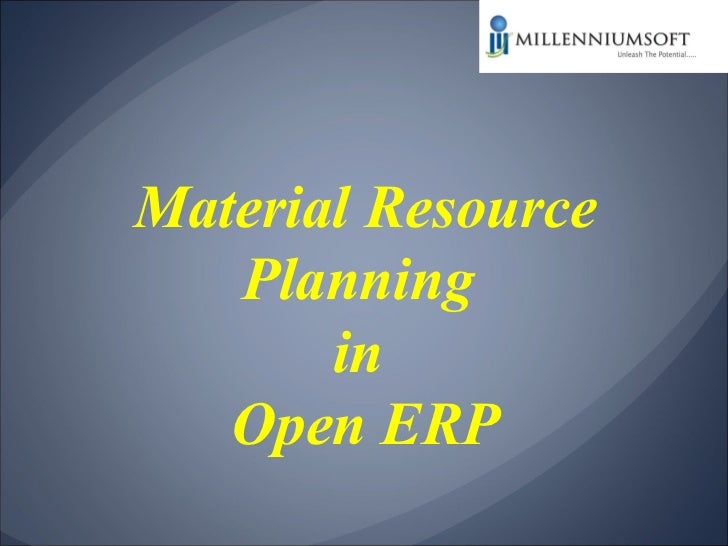 MILLENNIUMSOFT
Unleash The Potential.....

Material Resource Planning in Open ERP